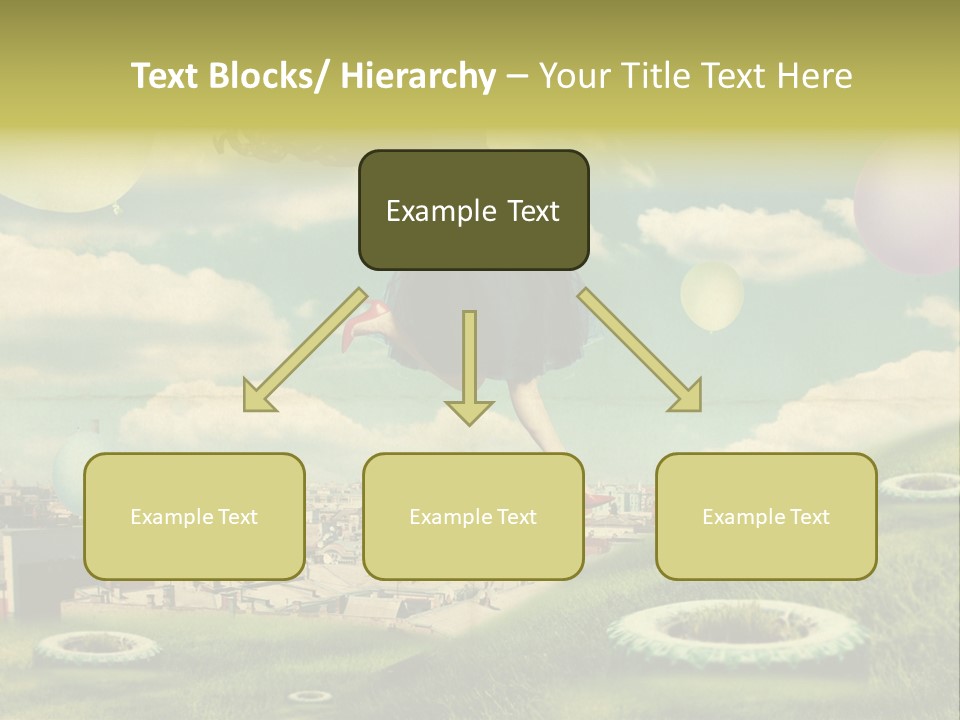 Text Blocks/ Hierarchy – Your Title Text Here

Example Text

Example Text

Example Text

Example Text